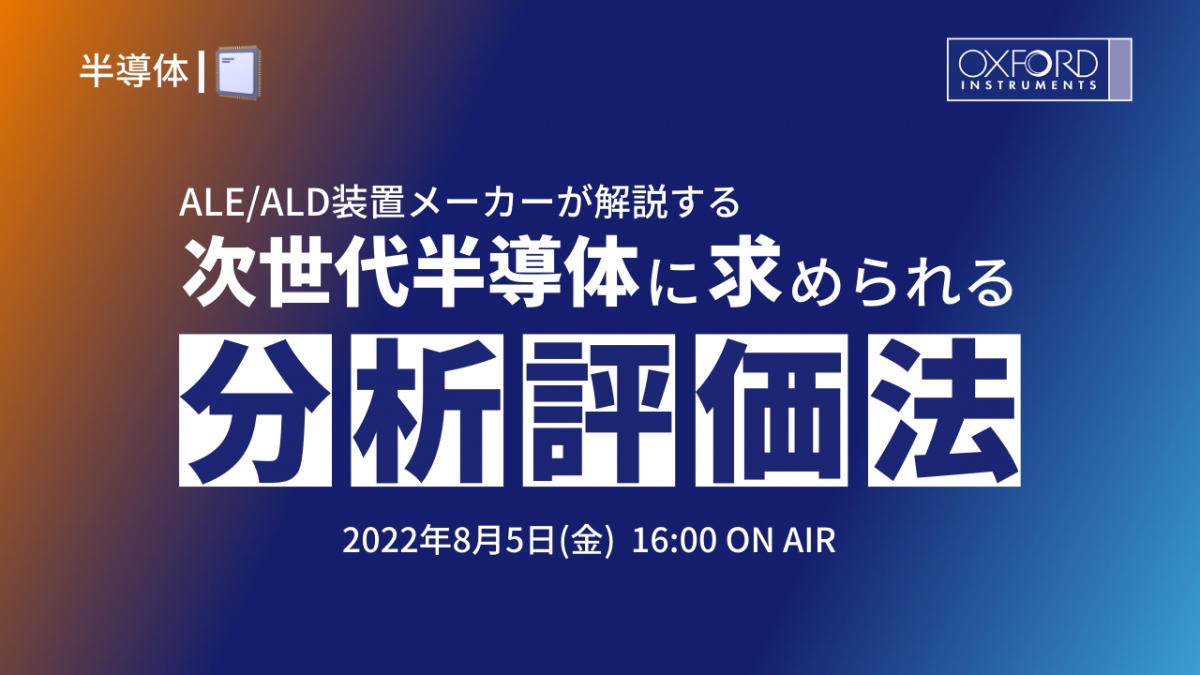 半導体 |

OXFORD INSTRUMENTS

ALE/ALD装置メーカーが解説する
次世代半導体に求められる
分析評価法

2022年8月5日(金) 16:00 ON AIR